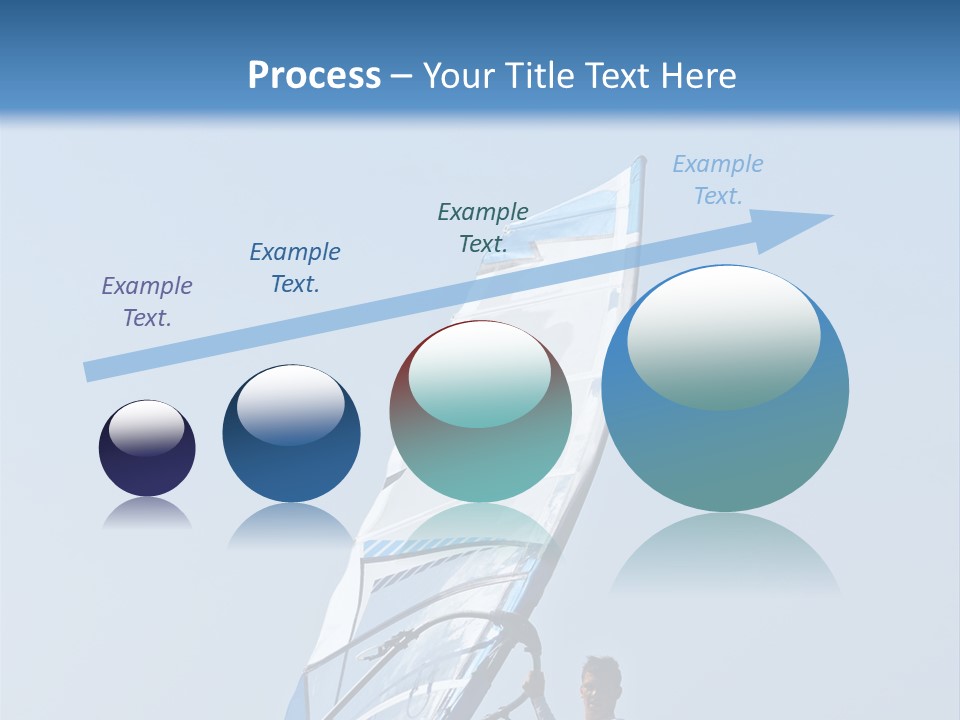 Process – Your Title Text Here

Example Text.

Example Text.

Example Text.

Example Text.